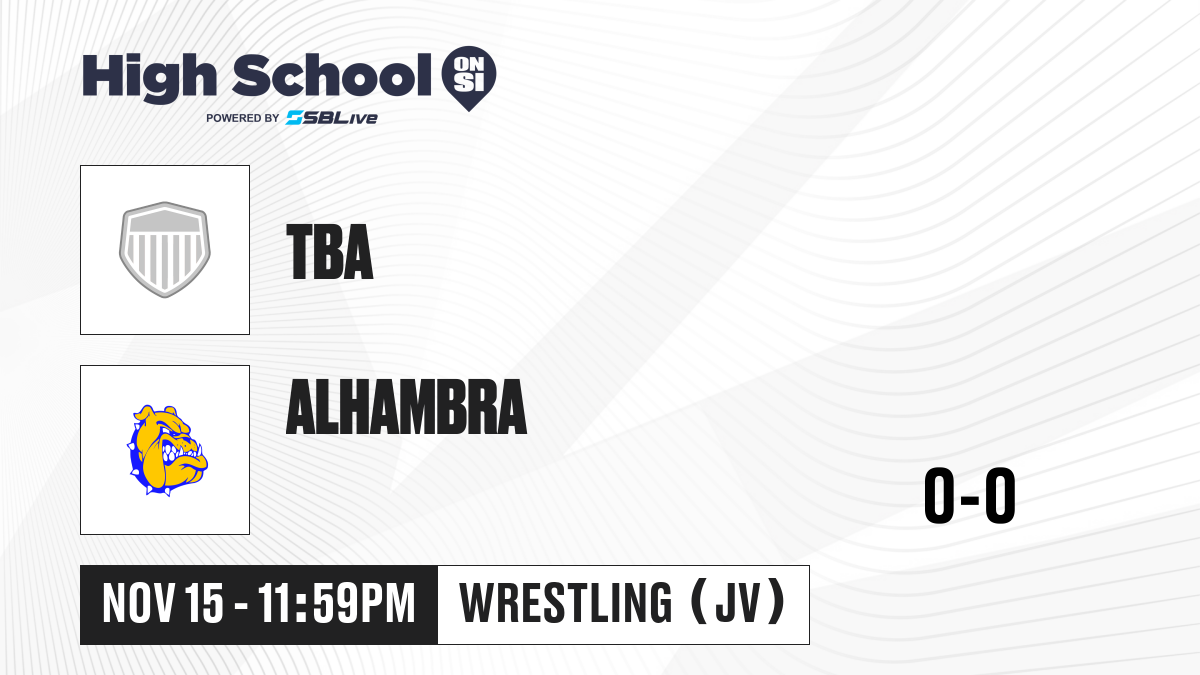 High School ON SI
POWERED BY SBLive

TBA

ALHAMBRA

0-0

NOV 15 - 11:59PM

WRESTLING (JV)